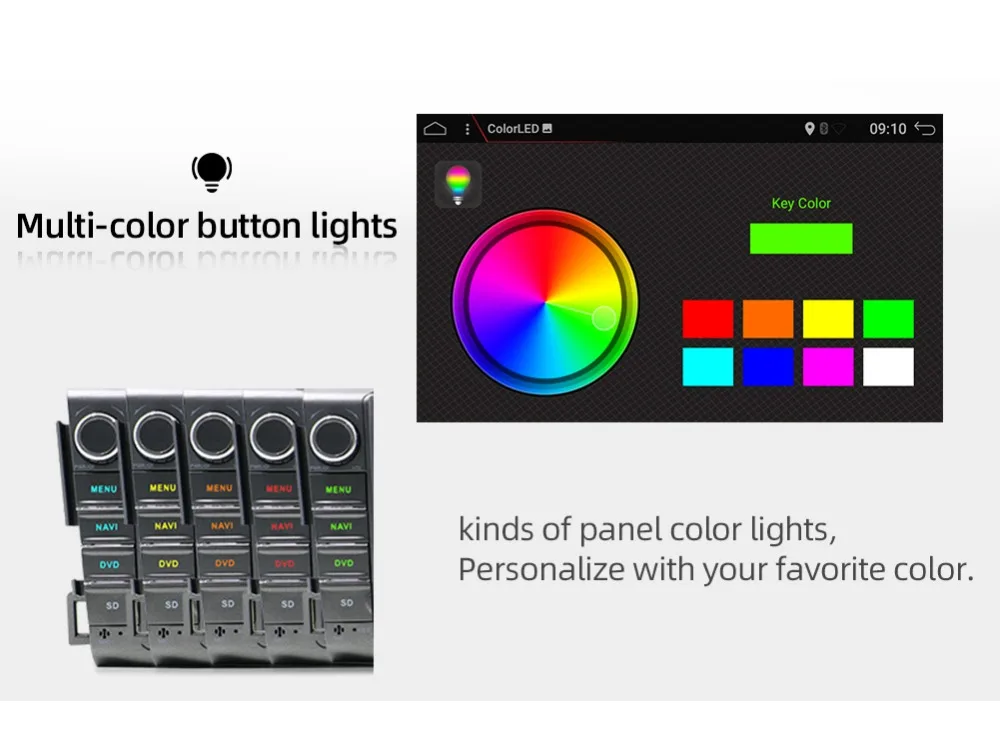 Multi-color button lights

ColorLED 09:10

Key Color

MENU MENU MENU MENU MENU
NAVI NAVI NAVI NAVI NAVI
DVD DVD DVD DVD DVD
SD SD SD SD SD

kinds of panel color lights,
Personalize with your favorite color.